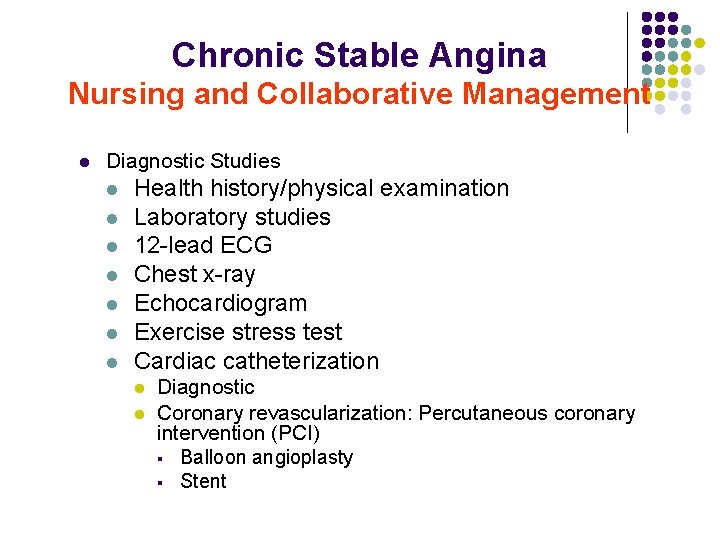 Chronic Stable Angina
Nursing and Collaborative Management

- Diagnostic Studies
  - Health history/physical examination
  - Laboratory studies
  - 12-lead ECG
  - Chest x-ray
  - Echocardiogram
  - Exercise stress test
  - Cardiac catheterization
    - Diagnostic
    - Coronary revascularization: Percutaneous coronary intervention (PCI)
      - Balloon angioplasty
      - Stent